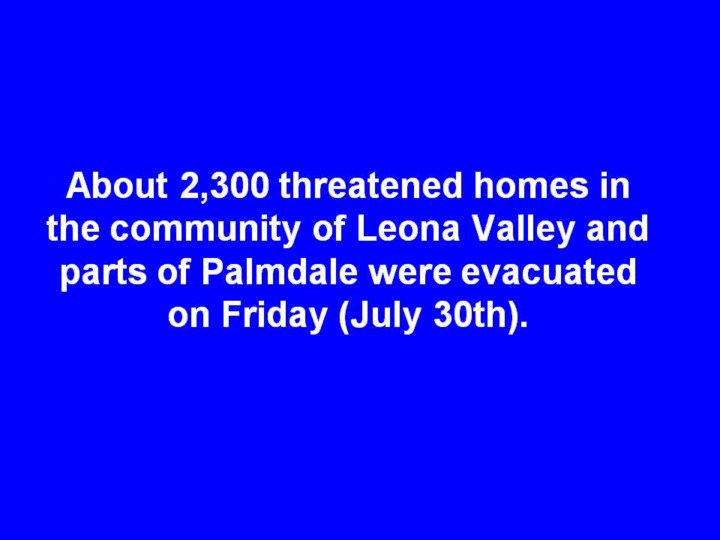 About 2,300 threatened homes in the community of Leona Valley and parts of Palmdale were evacuated on Friday (July 30th).